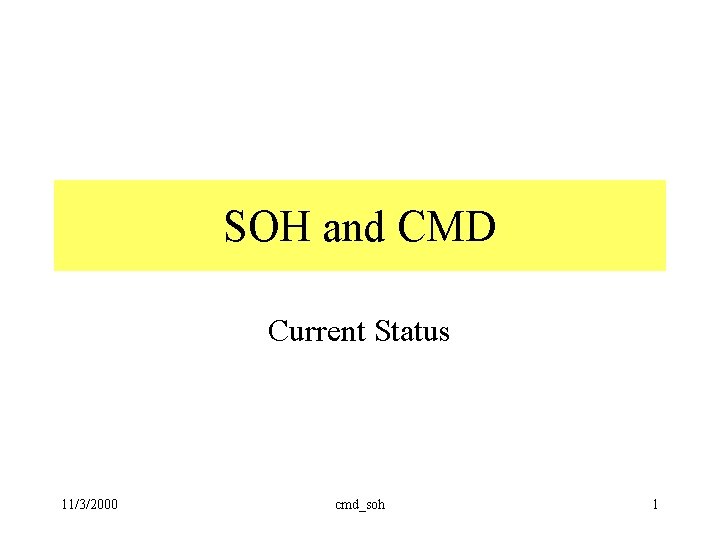 SOH and CMD

Current Status

11/3/2000 cmd_soh 1